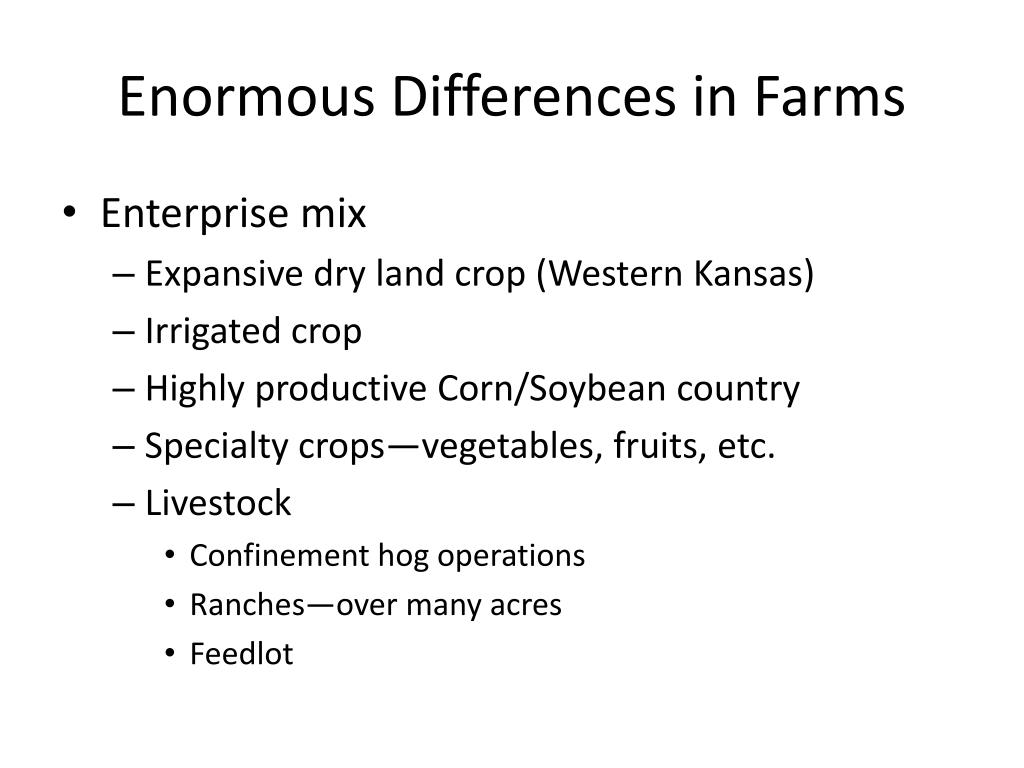 Enormous Differences in Farms

• Enterprise mix
– Expansive dry land crop (Western Kansas)
– Irrigated crop
– Highly productive Corn/Soybean country
– Specialty crops—vegetables, fruits, etc.
– Livestock
• Confinement hog operations
• Ranches—over many acres
• Feedlot